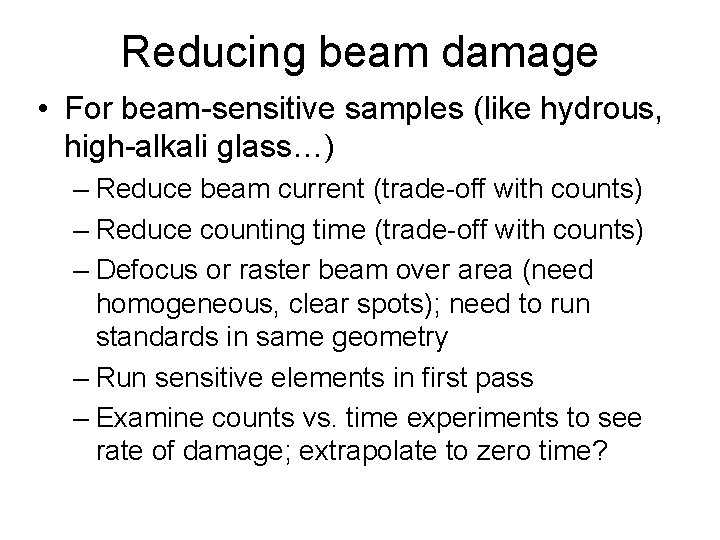 Reducing beam damage

• For beam-sensitive samples (like hydrous, high-alkali glass…)
– Reduce beam current (trade-off with counts)
– Reduce counting time (trade-off with counts)
– Defocus or raster beam over area (need homogeneous, clear spots); need to run standards in same geometry
– Run sensitive elements in first pass
– Examine counts vs. time experiments to see rate of damage; extrapolate to zero time?